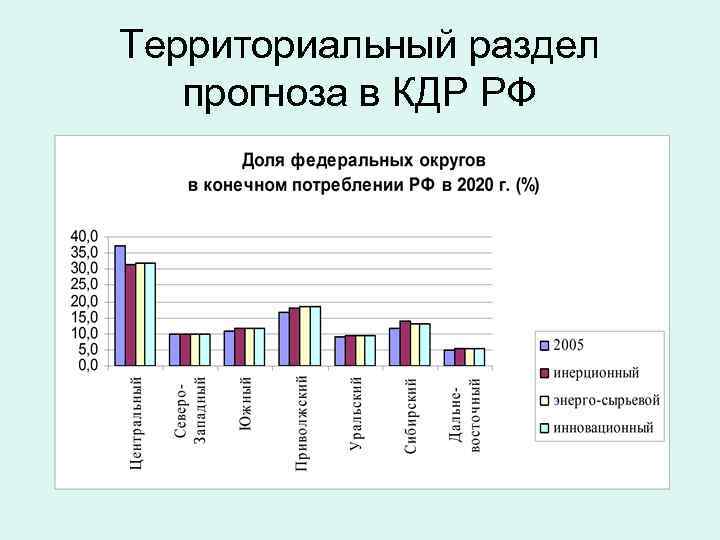 Территориальный раздел прогноза в КДР РФ

Доля федеральных округов в конечном потреблении РФ в 2020 г. (%)

40,0
35,0
30,0
25,0
20,0
15,0
10,0
5,0
0,0

Центральный
Северо-Западный
Южный
Приволжский
Уральский
Сибирский
Дальне-восточный

2005
инерционный
энерго-сырьевой
инновационный